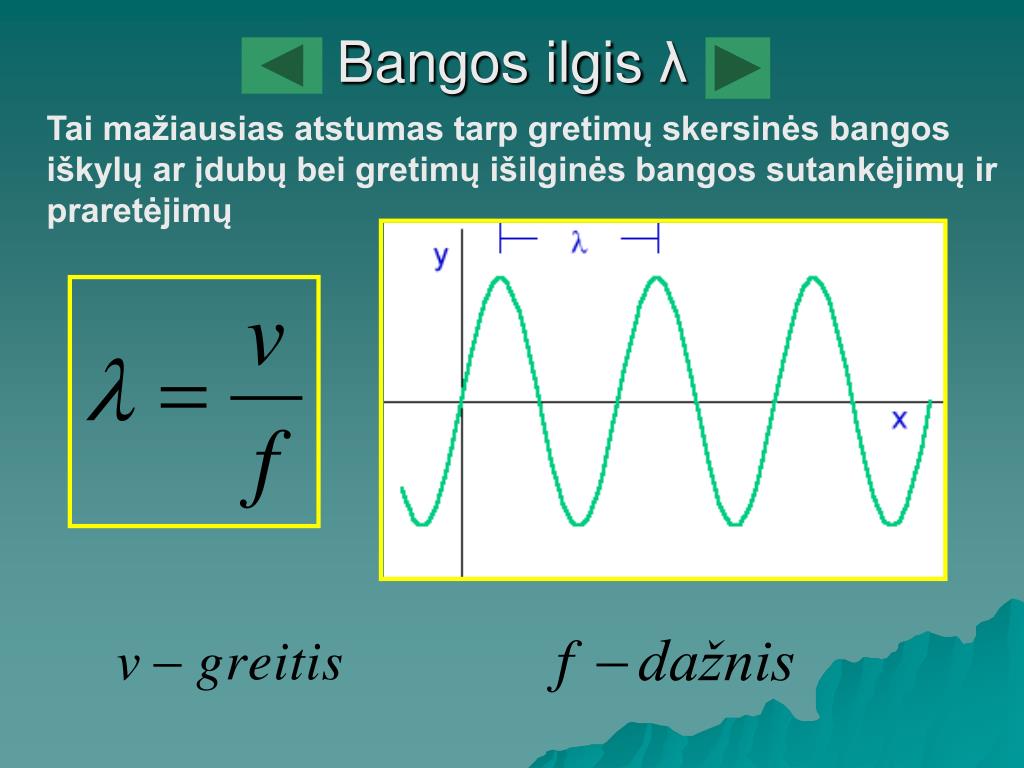 Bangos ilgis λ

Tai mažiausias atstumas tarp gretimų skersinės bangos iškylų ar įdubų bei gretimų išilginės bangos sutankėjimų ir praretėjimų

$\lambda = \frac{v}{f}$

y

λ

x

$v - greitis$

$f - dažnis$